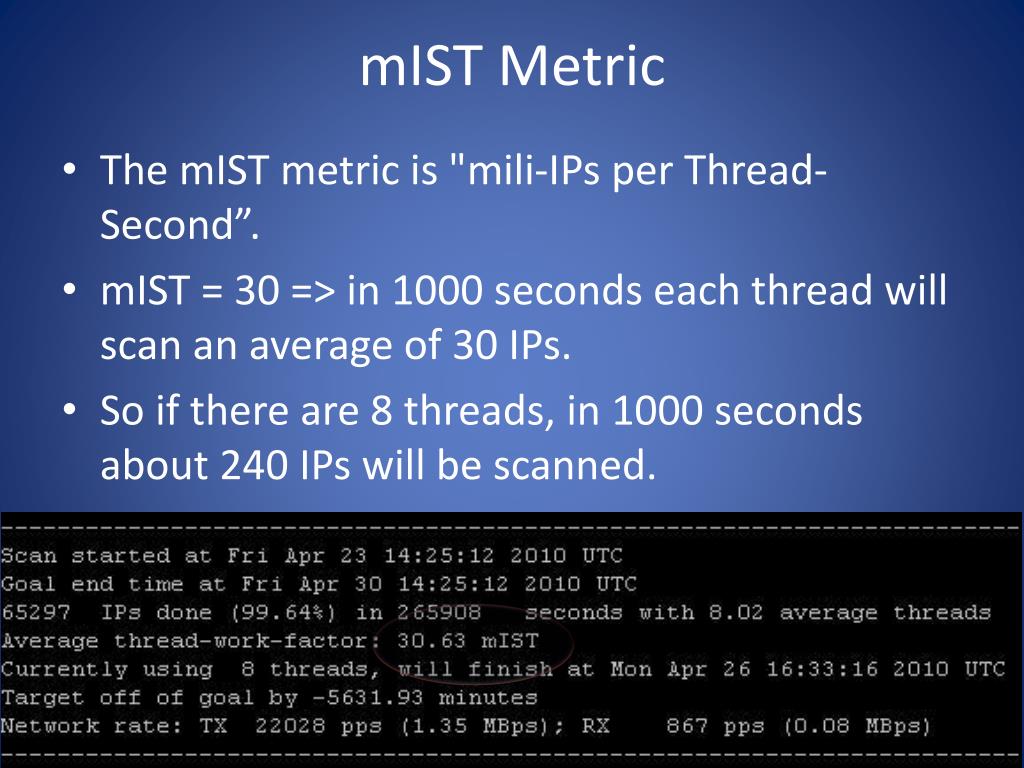 mIST Metric

• The mIST metric is "mili-IPs per Thread-Second”.
• mIST = 30 => in 1000 seconds each thread will scan an average of 30 IPs.
• So if there are 8 threads, in 1000 seconds about 240 IPs will be scanned.

--------------------------------------------------------------------------------
Scan started at Fri Apr 23 14:25:12 2010 UTC
Goal end time at Fri Apr 30 14:25:12 2010 UTC
65297 IPs done (99.64%) in 265908 seconds with 8.02 average threads
Average thread-work-factor: 30.63 mIST
Currently using 8 threads, will finish at Mon Apr 26 16:33:16 2010 UTC
Target off of goal by -5631.93 minutes
Network rate: TX 22028 pps (1.35 MBps); RX 867 pps (0.08 MBps)
--------------------------------------------------------------------------------